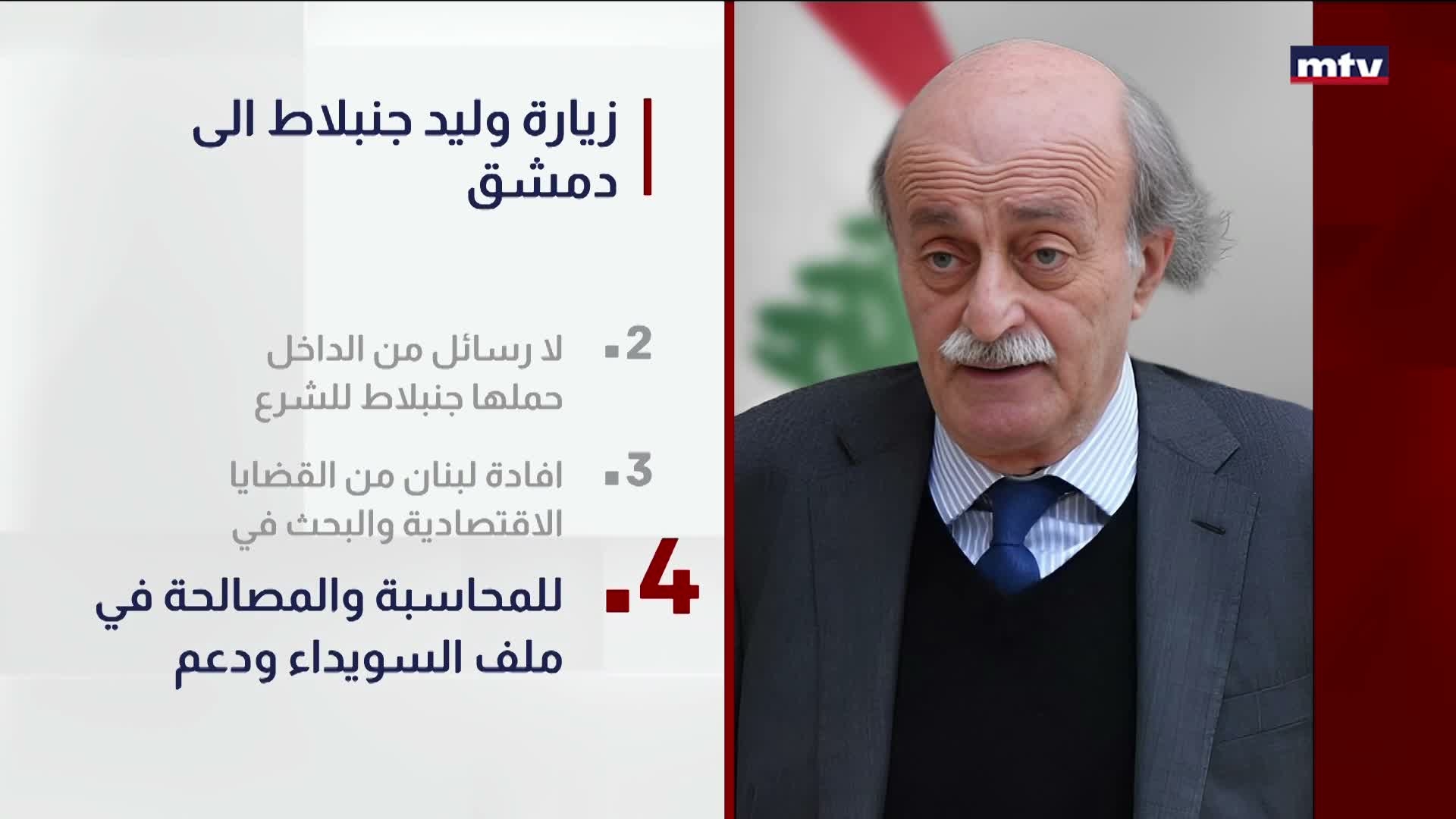 mtv

زيارة وليد جنبلاط الى دمشق

2. لا رسائل من الداخل حملها جنبلاط للشرع

3. افادة لبنان من القضايا الاقتصادية والبحث في

4. للمحاسبة والمصالحة في ملف السويداء ودعم